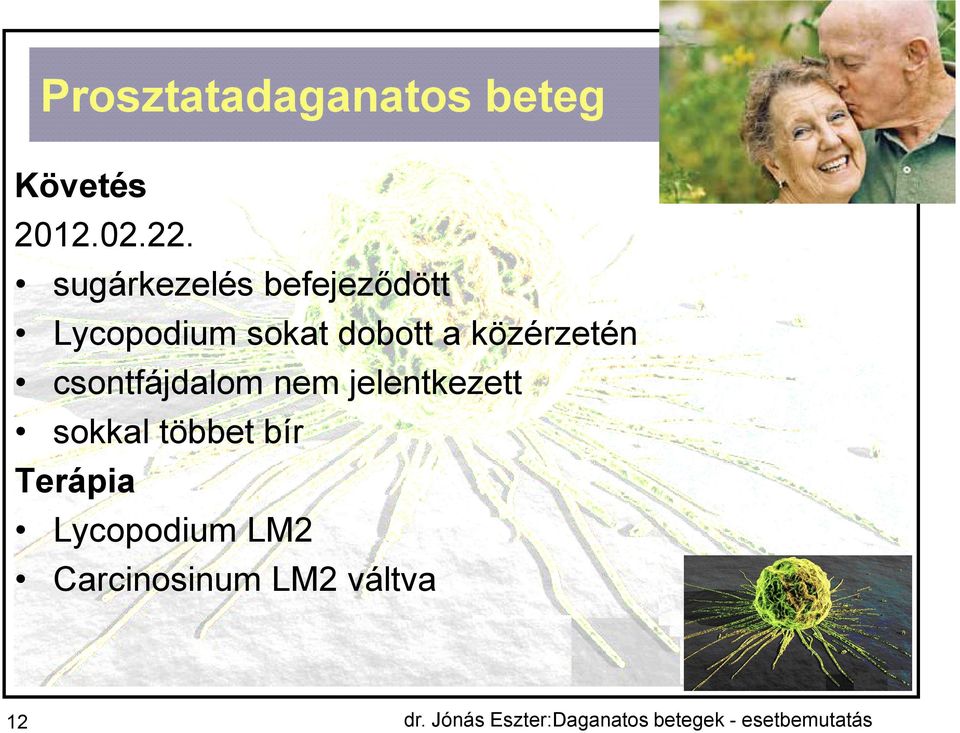 Prosztatadaganatos beteg

Követés

2012.02.22.

• sugárkezelés befejeződött
• Lycopodium sokat dobott a közérzetén
• csontfájdalom nem jelentkezett
• sokkal többet bír

Terápia

• Lycopodium LM2
• Carcinosinum LM2 váltva

12

dr. Jónás Eszter:Daganatos betegek - esetbemutatás